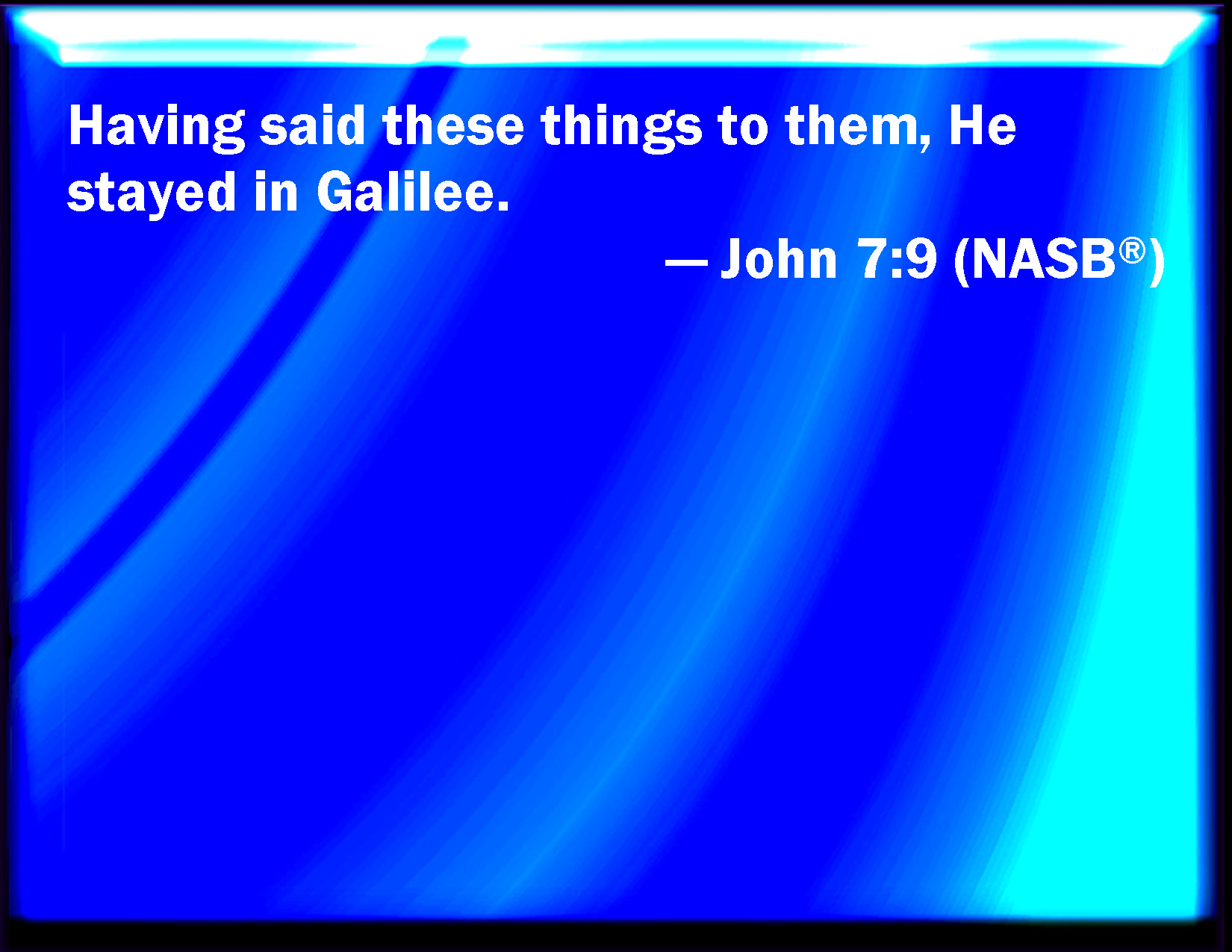 Having said these things to them, He stayed in Galilee.

— John 7:9 (NASB®)